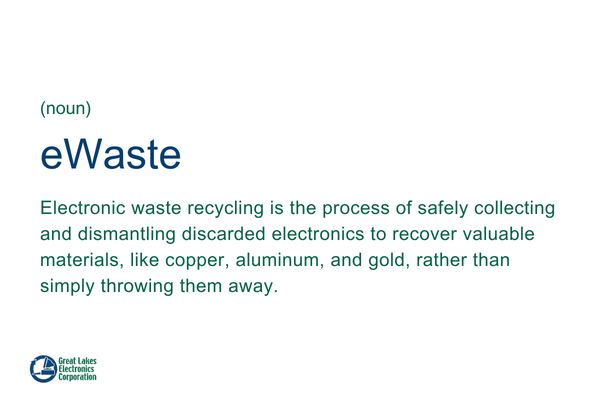 (noun)

eWaste

Electronic waste recycling is the process of safely collecting and dismantling discarded electronics to recover valuable materials, like copper, aluminum, and gold, rather than simply throwing them away.

Great Lakes Electronics Corporation